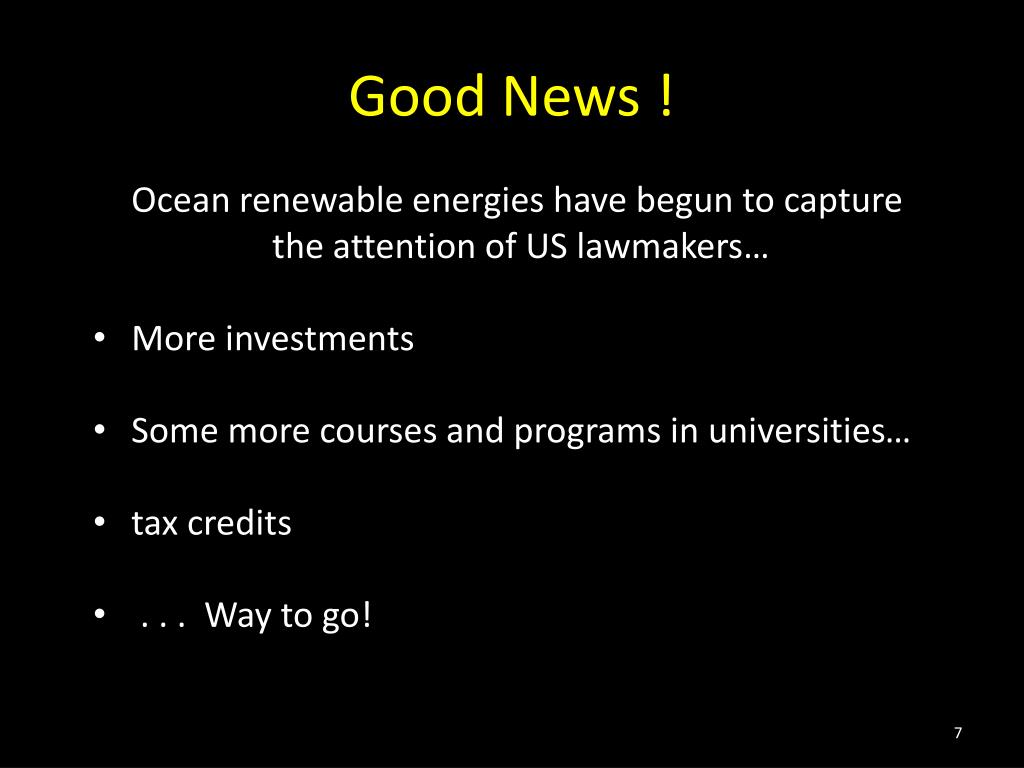 Good News !

Ocean renewable energies have begun to capture the attention of US lawmakers…

• More investments

• Some more courses and programs in universities…

• tax credits

• . . . Way to go!

7